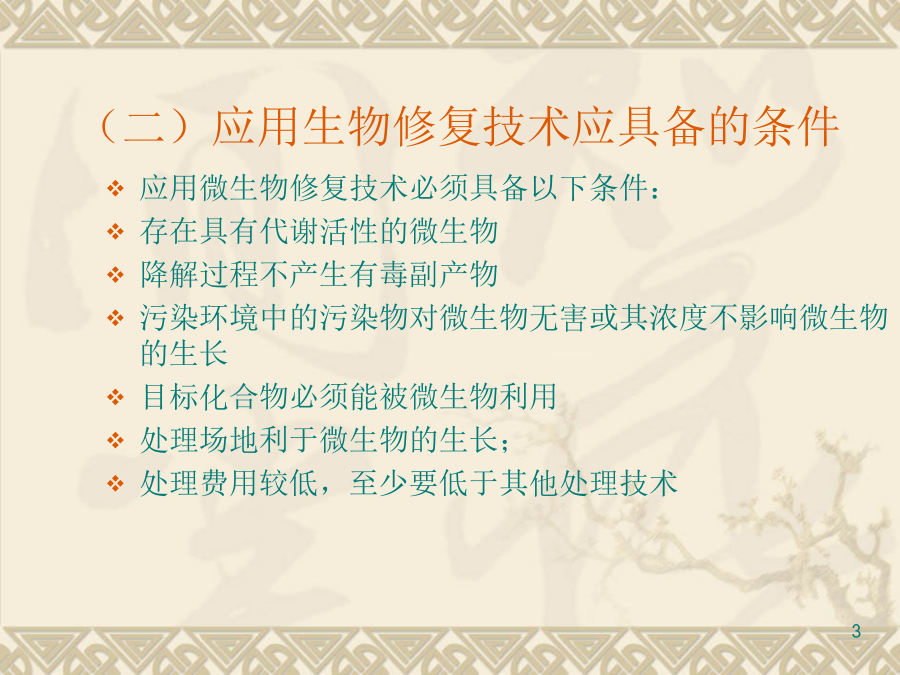 （二）应用生物修复技术应具备的条件

❖ 应用微生物修复技术必须具备以下条件：
❖ 存在具有代谢活性的微生物
❖ 降解过程不产生有毒副产物
❖ 污染环境中的污染物对微生物无害或其浓度不影响微生物的生长
❖ 目标化合物必须能被微生物利用
❖ 处理场地利于微生物的生长；
❖ 处理费用较低，至少要低于其他处理技术

3